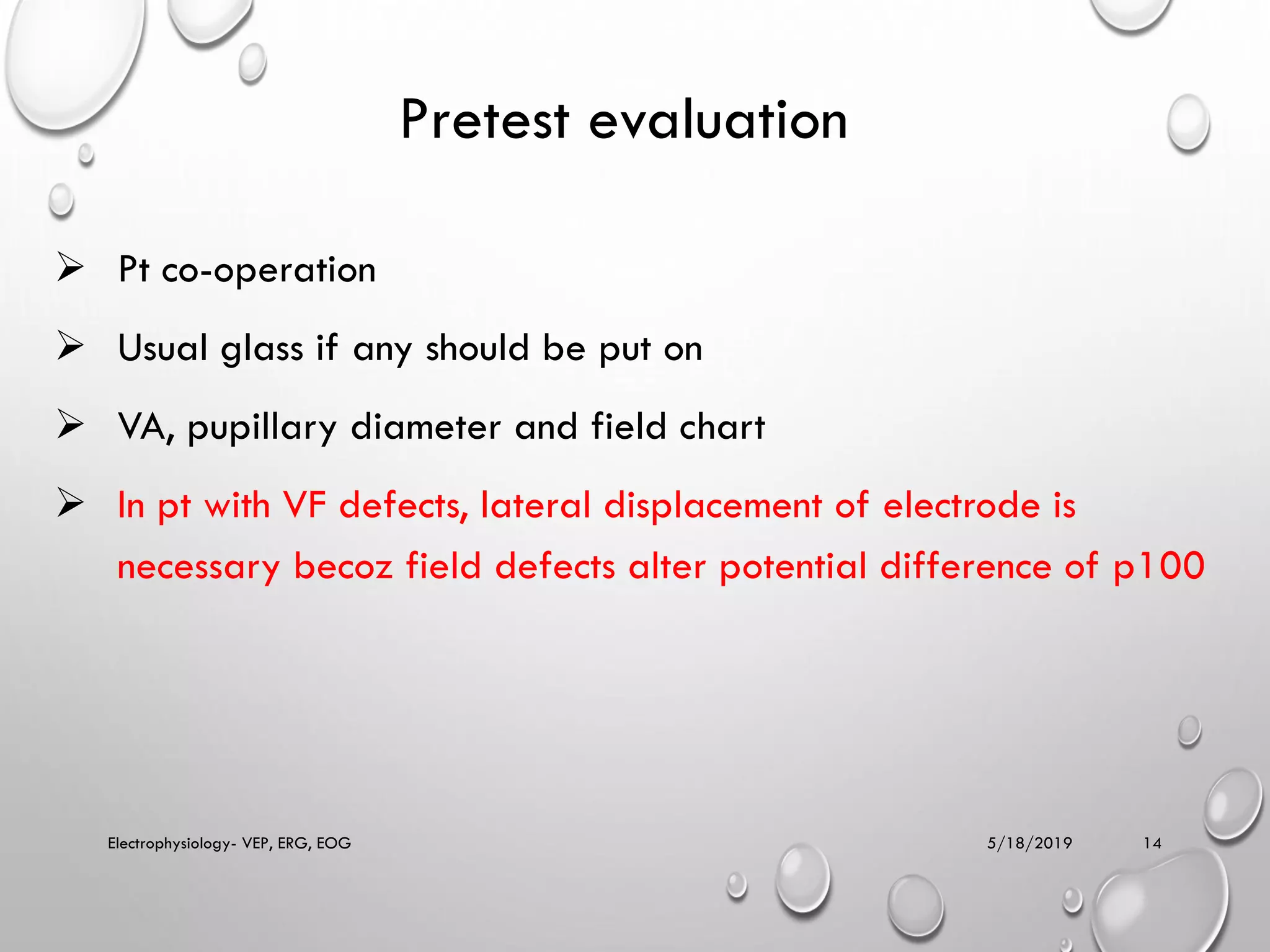 Pretest evaluation

➢ Pt co-operation

➢ Usual glass if any should be put on

➢ VA, pupillary diameter and field chart

➢ In pt with VF defects, lateral displacement of electrode is necessary becoz field defects alter potential difference of p100

Electrophysiology- VEP, ERG, EOG

5/18/2019

14